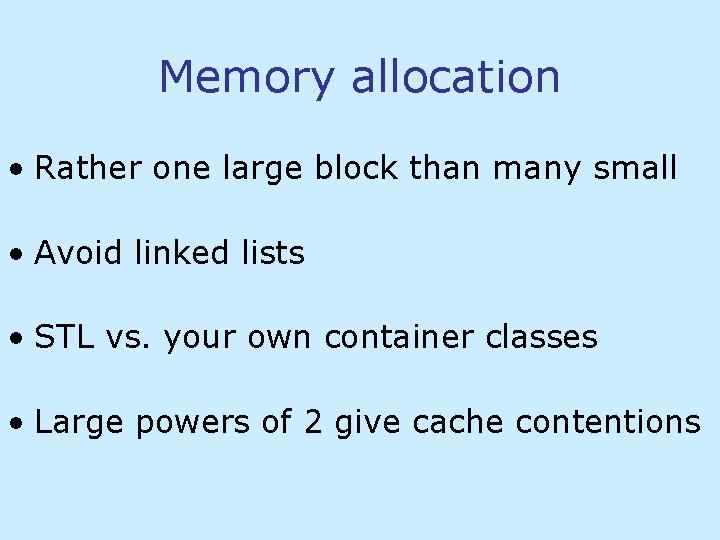 Memory allocation

• Rather one large block than many small

• Avoid linked lists

• STL vs. your own container classes

• Large powers of 2 give cache contentions